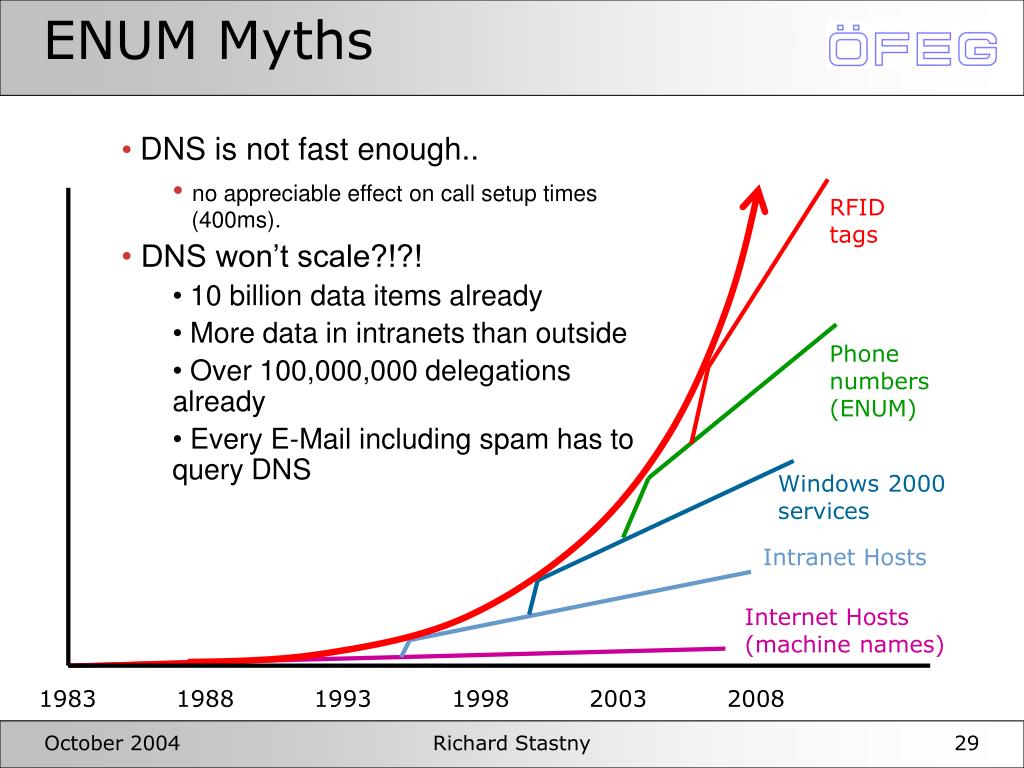 ENUM Myths

ÖFEG

• DNS is not fast enough..

• no appreciable effect on call setup times (400ms).

• DNS won't scale?!?!

• 10 billion data items already

• More data in intranets than outside

• Over 100,000,000 delegations already

• Every E-Mail including spam has to query DNS

RFID tags

Phone numbers (ENUM)

Windows 2000 services

Intranet Hosts

Internet Hosts (machine names)

1983 1988 1993 1998 2003 2008

October 2004 Richard Stastny 29